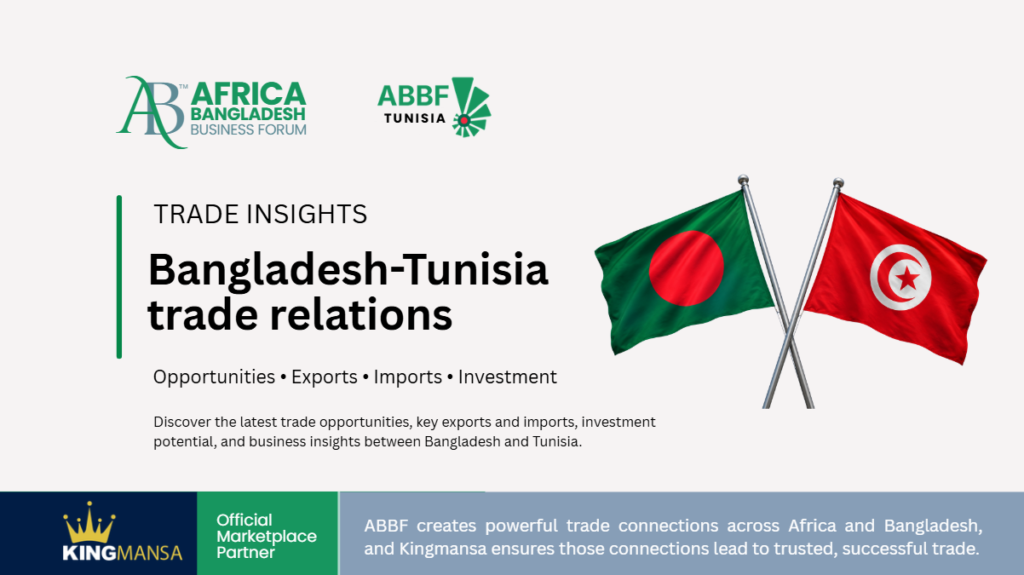 AB™ AFRICA BANGLADESH BUSINESS FORUM

ABBF TUNISIA

TRADE INSIGHTS

Bangladesh-Tunisia trade relations

Opportunities • Exports • Imports • Investment

Discover the latest trade opportunities, key exports and imports, investment potential, and business insights between Bangladesh and Tunisia.

KINGMANSA

Official Marketplace Partner

ABBF creates powerful trade connections across Africa and Bangladesh, and Kingmansa ensures those connections lead to trusted, successful trade.